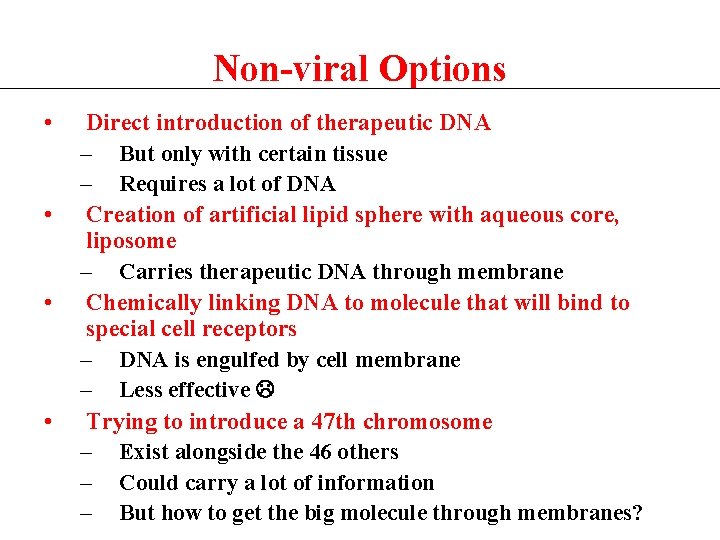 Non-viral Options

• Direct introduction of therapeutic DNA
  – But only with certain tissue
  – Requires a lot of DNA
• Creation of artificial lipid sphere with aqueous core, liposome
  – Carries therapeutic DNA through membrane
• Chemically linking DNA to molecule that will bind to special cell receptors
  – DNA is engulfed by cell membrane
  – Less effective ☹
• Trying to introduce a 47th chromosome
  – Exist alongside the 46 others
  – Could carry a lot of information
  – But how to get the big molecule through membranes?